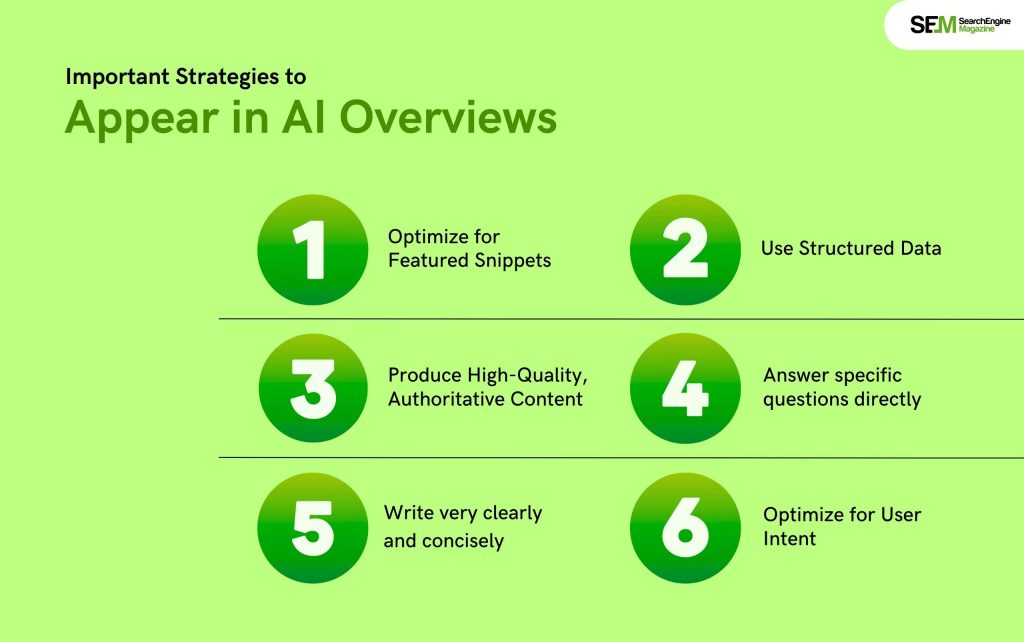 SEM SearchEngine Magazine

Important Strategies to
Appear in AI Overviews

1 Optimize for Featured Snippets

2 Use Structured Data

3 Produce High-Quality, Authoritative Content

4 Answer specific questions directly

5 Write very clearly and concisely

6 Optimize for User Intent